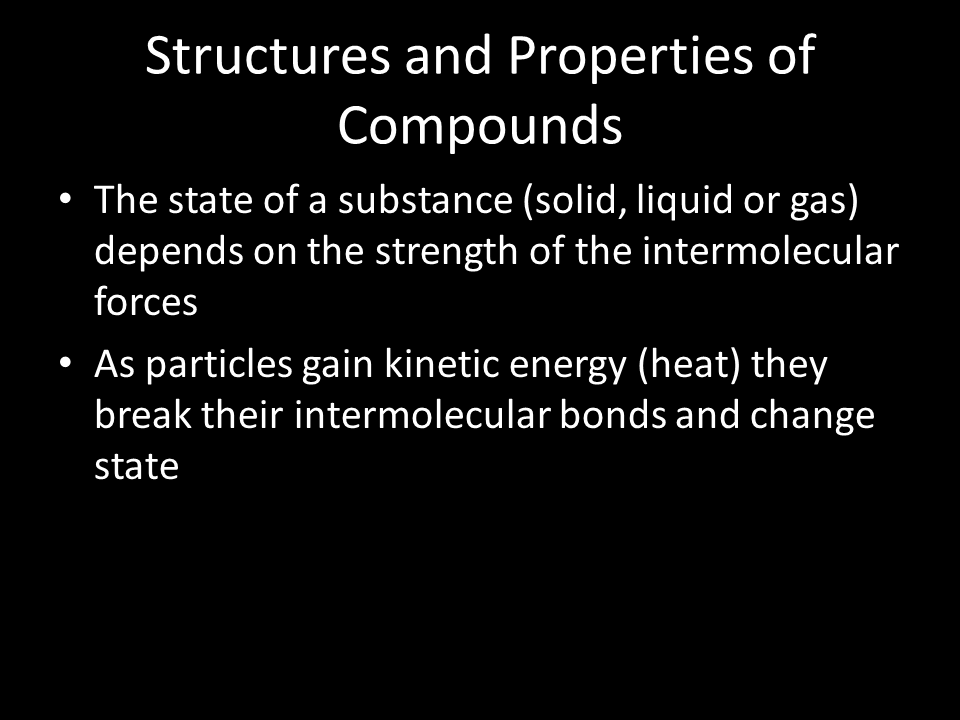 Structures and Properties of Compounds

• The state of a substance (solid, liquid or gas) depends on the strength of the intermolecular forces

• As particles gain kinetic energy (heat) they break their intermolecular bonds and change state